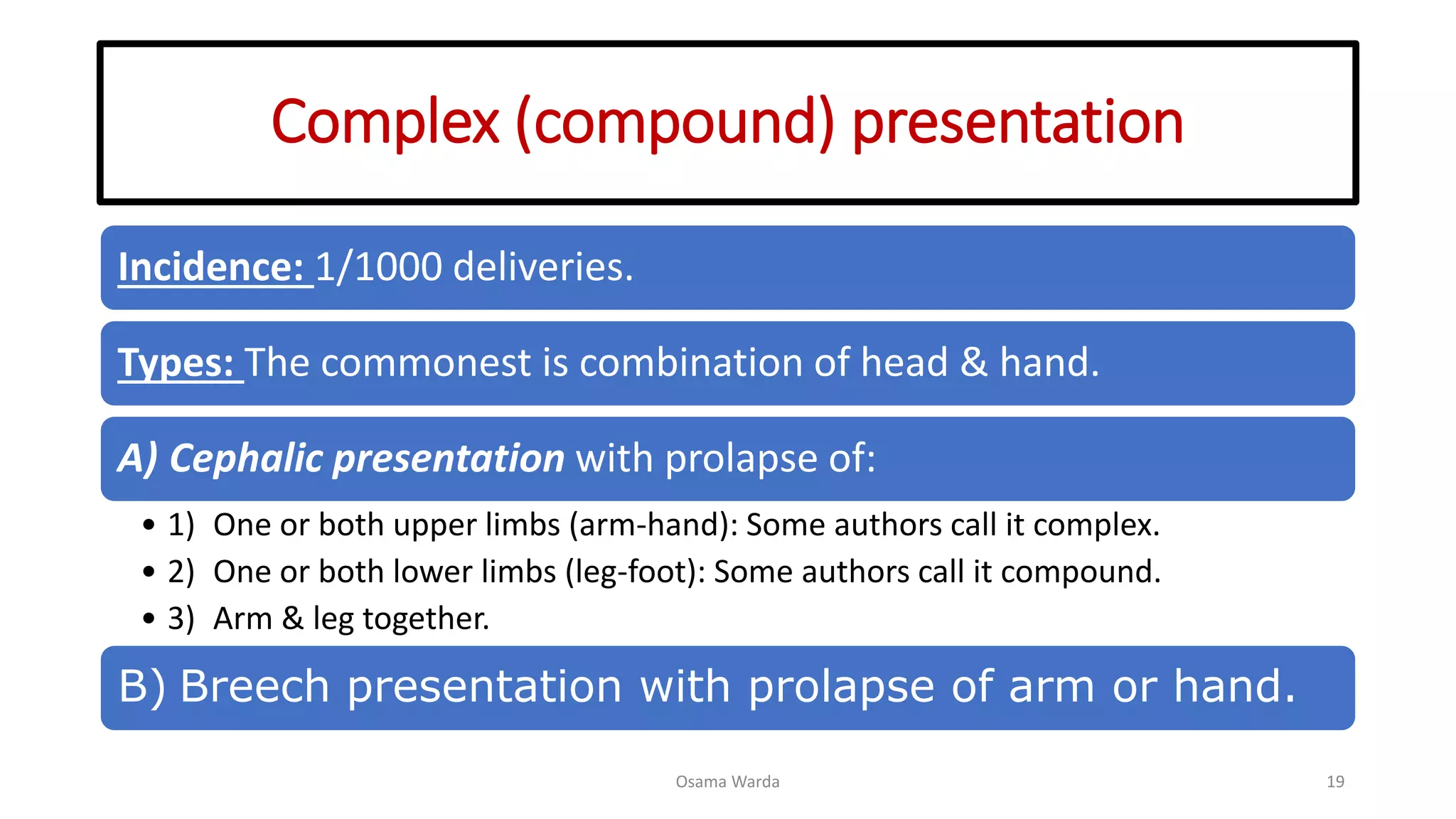 Complex (compound) presentation

Incidence: 1/1000 deliveries.

Types: The commonest is combination of head & hand.

A) Cephalic presentation with prolapse of:

• 1) One or both upper limbs (arm-hand): Some authors call it complex.
• 2) One or both lower limbs (leg-foot): Some authors call it compound.
• 3) Arm & leg together.

B) Breech presentation with prolapse of arm or hand.

Osama Warda

19